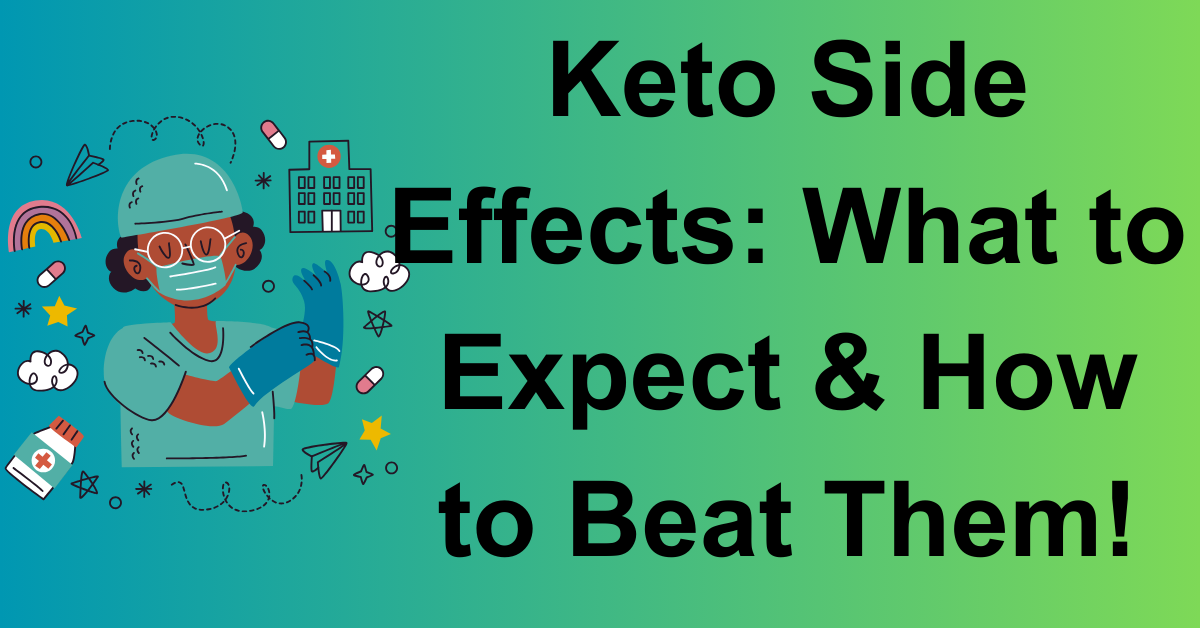 Keto Side Effects: What to Expect & How to Beat Them!